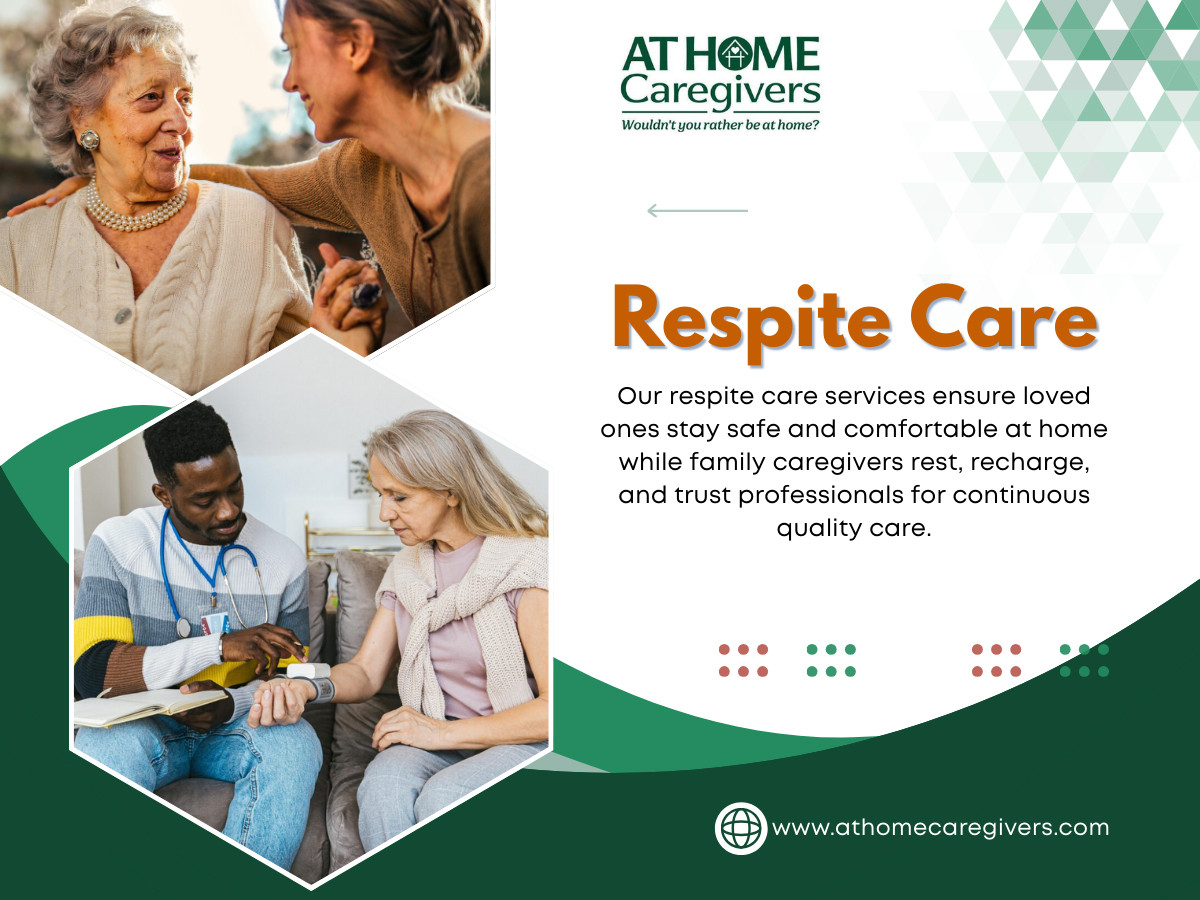 AT HOME
Caregivers
Wouldn't you rather be at home?

Respite Care

Our respite care services ensure loved ones stay safe and comfortable at home while family caregivers rest, recharge, and trust professionals for continuous quality care.

www.athomecaregivers.com